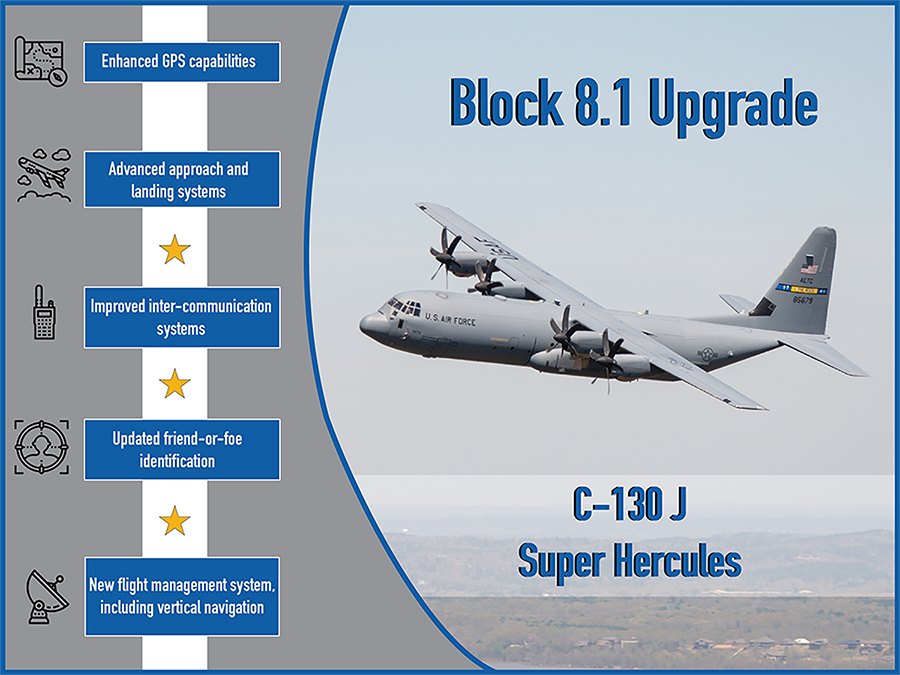 Enhanced GPS capabilities

Advanced approach and landing systems

Improved inter-communication systems

Updated friend-or-foe identification

New flight management system, including vertical navigation

Block 8.1 Upgrade

U.S. AIR FORCE

AETC

85679

C-130 J
Super Hercules